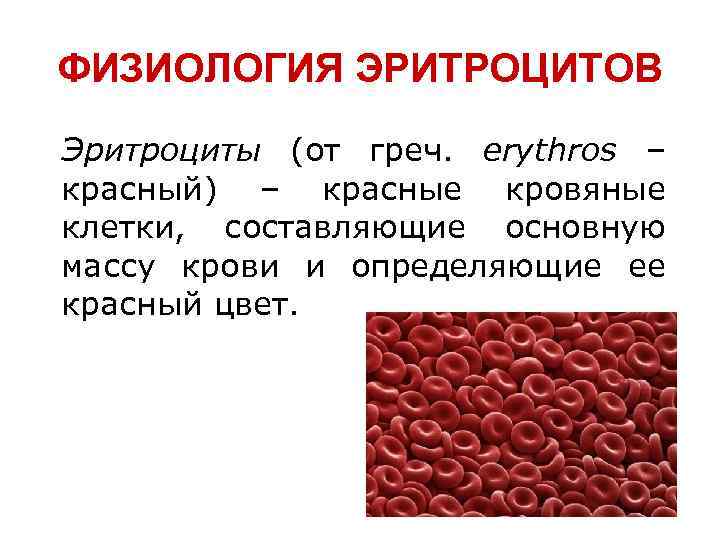 ФИЗИОЛОГИЯ ЭРИТРОЦИТОВ

Эритроциты (от греч. erythros – красный) – красные кровяные клетки, составляющие основную массу крови и определяющие ее красный цвет.